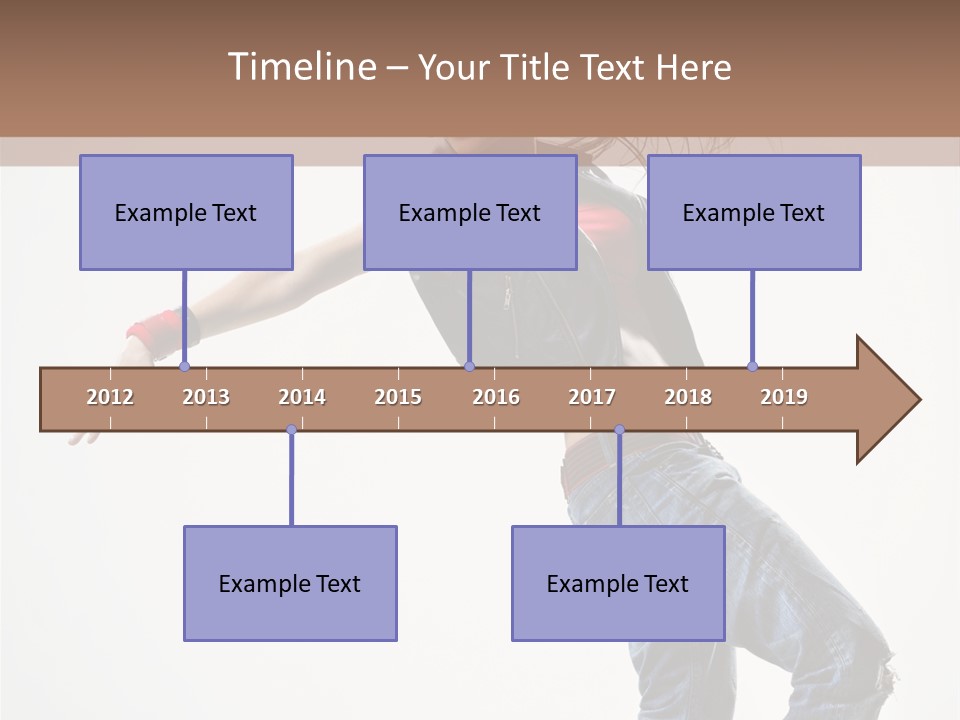 Timeline – Your Title Text Here

Example Text

Example Text

Example Text

2012 2013 2014 2015 2016 2017 2018 2019

Example Text

Example Text